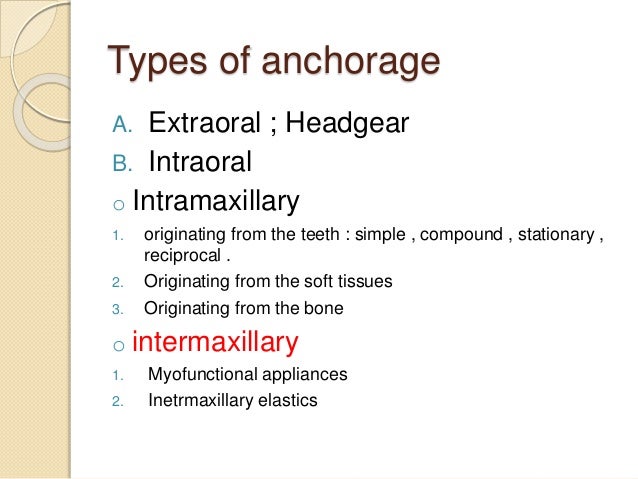 Types of anchorage

A. Extraoral ; Headgear

B. Intraoral

o Intramaxillary

1. originating from the teeth : simple , compound , stationary , reciprocal .

2. Originating from the soft tissues

3. Originating from the bone

o intermaxillary

1. Myofunctional appliances

2. Inetrmaxillary elastics